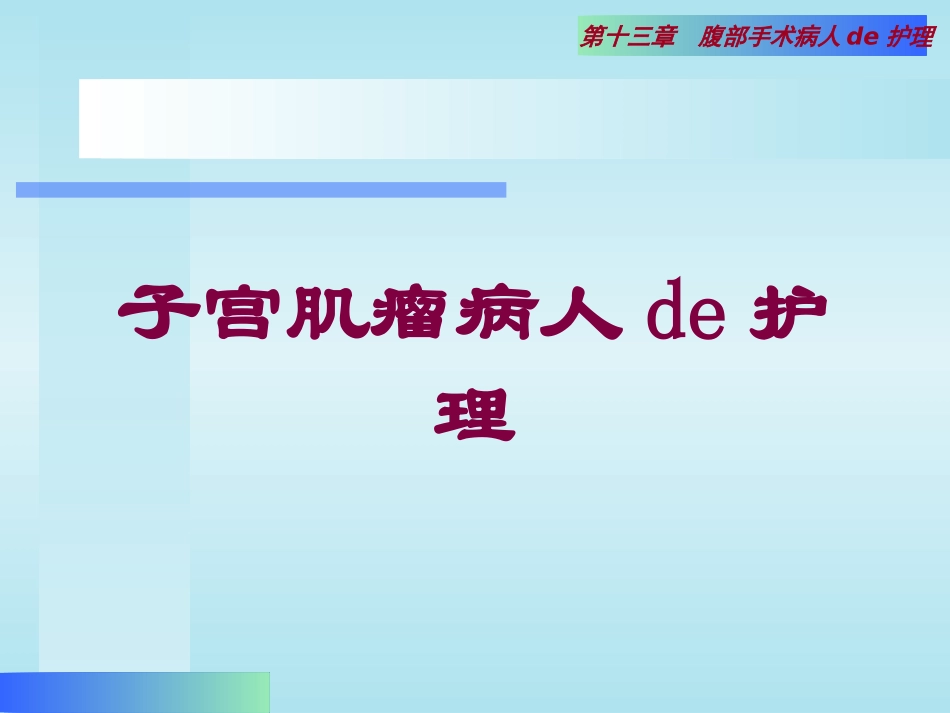 第十三章　腹部手术病人 de 护理

子宫肌瘤病人 de 护理